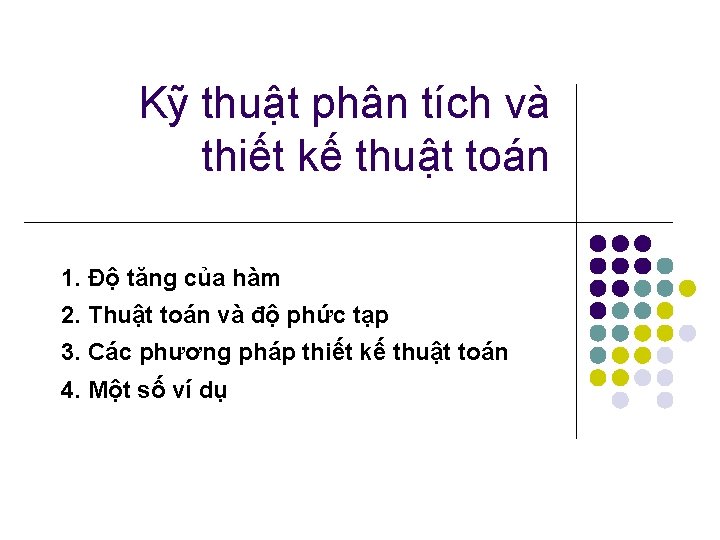 Kỹ thuật phân tích và thiết kế thuật toán

1. Độ tăng của hàm
2. Thuật toán và độ phức tạp
3. Các phương pháp thiết kế thuật toán
4. Một số ví dụ